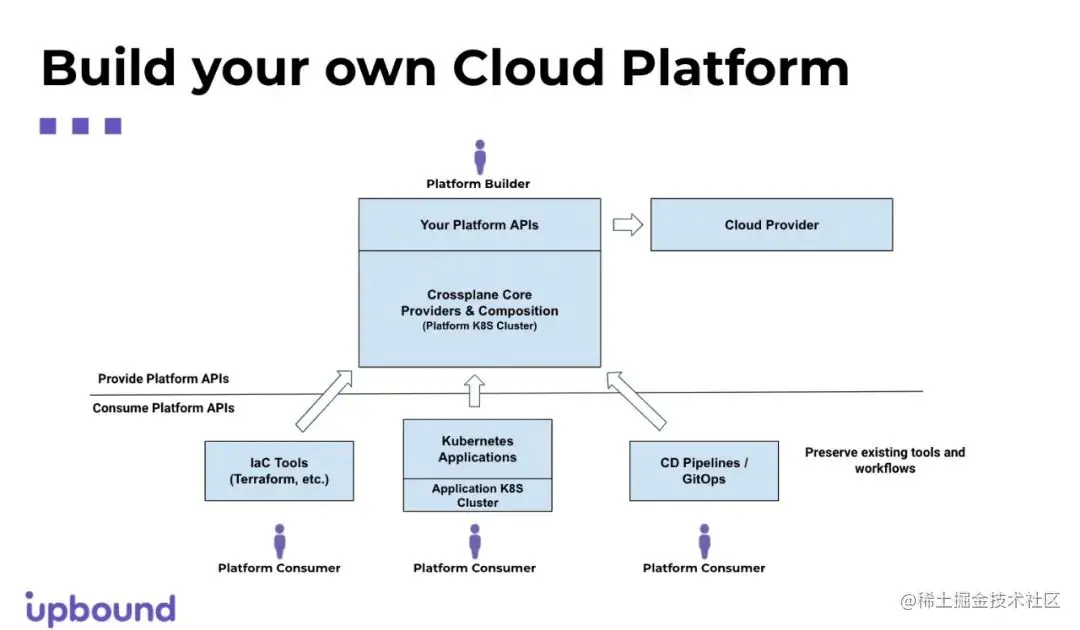 Build your own Cloud Platform

Platform Builder

Your Platform APIs

Cloud Provider

Crossplane Core
Providers & Composition
(Platform K8S Cluster)

Provide Platform APIs

Consume Platform APIs

IaC Tools
(Terraform, etc.)

Kubernetes
Applications

Application K8S
Cluster

CD Pipelines /
GitOps

Preserve existing tools and workflows

Platform Consumer

Platform Consumer

Platform Consumer

upbound

@稀土掘金技术社区